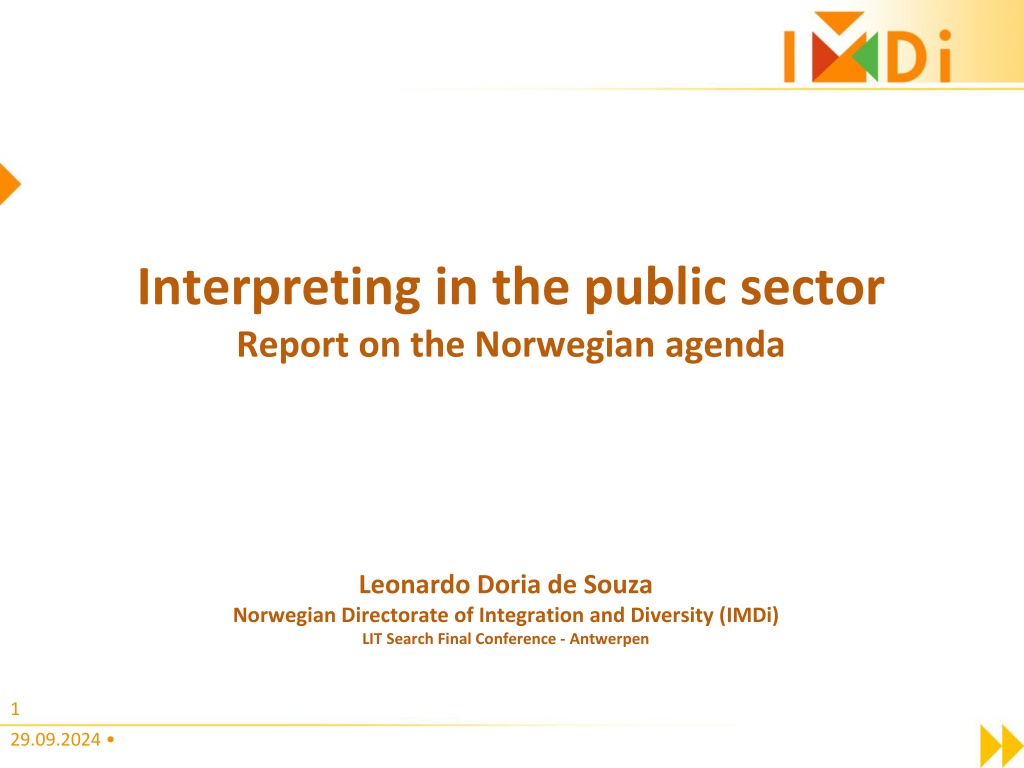 IMDi

Interpreting in the public sector
Report on the Norwegian agenda

Leonardo Doria de Souza
Norwegian Directorate of Integration and Diversity (IMDi)
LIT Search Final Conference - Antwerpen

1
29.09.2024 •